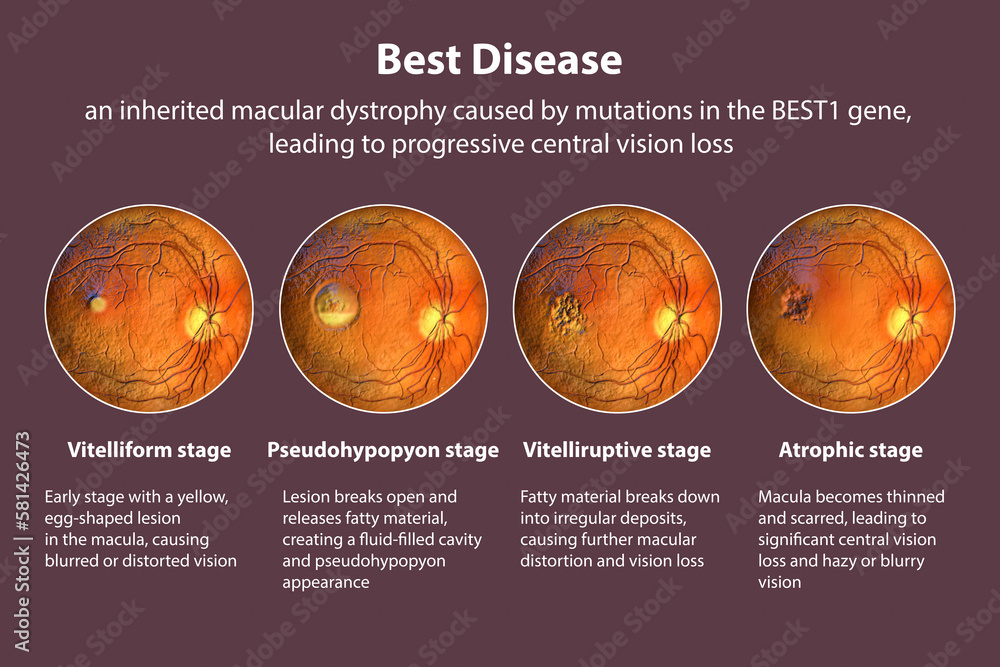 Best Disease

an inherited macular dystrophy caused by mutations in the BEST1 gene, leading to progressive central vision loss

Vitelliform stage

Early stage with a yellow, egg-shaped lesion in the macula, causing blurred or distorted vision

Pseudohypopyon stage

Lesion breaks open and releases fatty material, creating a fluid-filled cavity and pseudohypopyon appearance

Vitelliruptive stage

Fatty material breaks down into irregular deposits, causing further macular distortion and vision loss

Atrophic stage

Macula becomes thinned and scarred, leading to significant central vision loss and hazy or blurry vision

Adobe Stock | #581426473